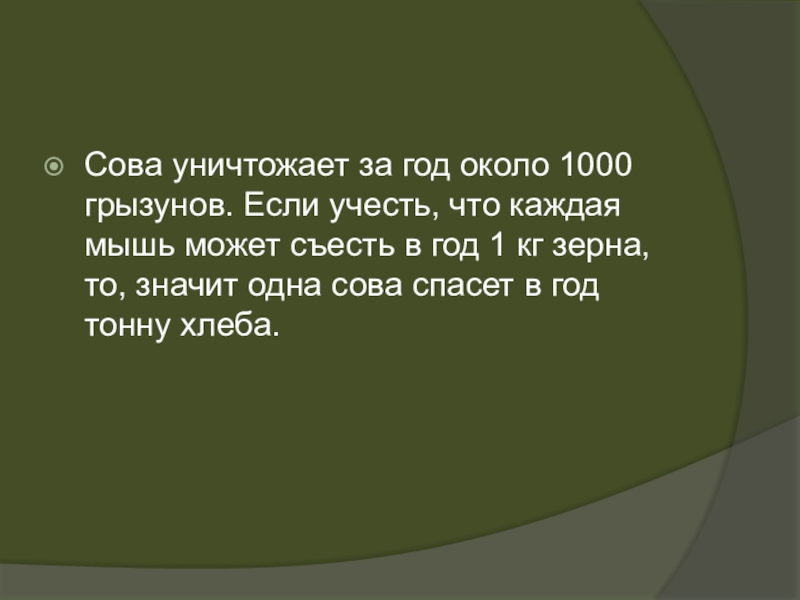 Сова уничтожает за год около 1000 грызунов. Если учесть, что каждая мышь может съесть в год 1 кг зерна, то, значит одна сова спасет в год тонну хлеба.